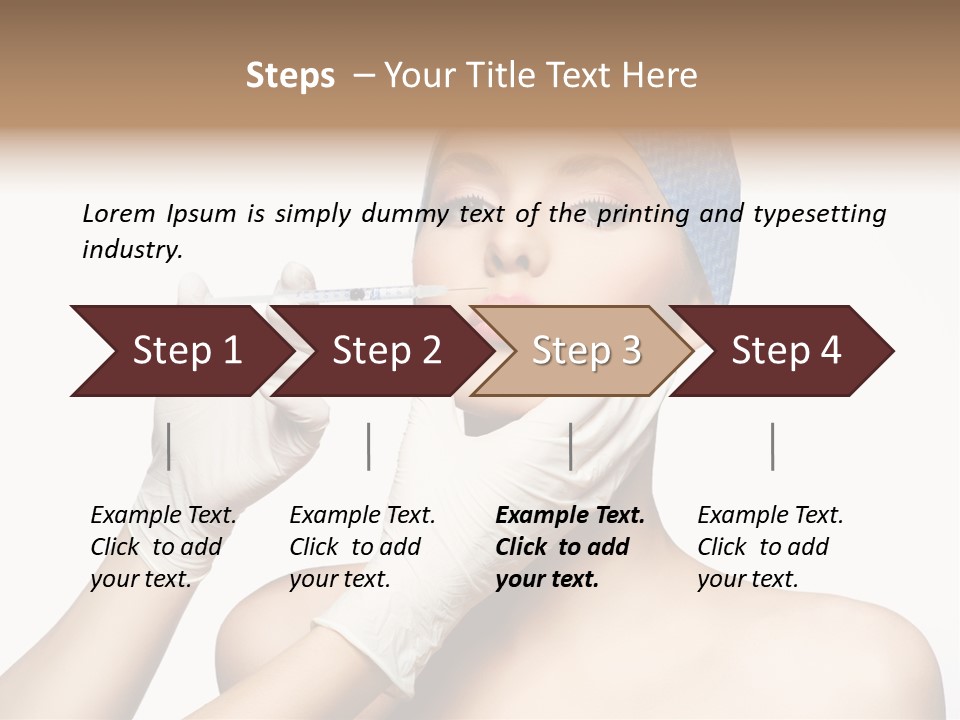 Steps – Your Title Text Here

Lorem Ipsum is simply dummy text of the printing and typesetting industry.

Step 1

Step 2

Step 3

Step 4

Example Text. Click to add your text.

Example Text. Click to add your text.

Example Text. Click to add your text.

Example Text. Click to add your text.